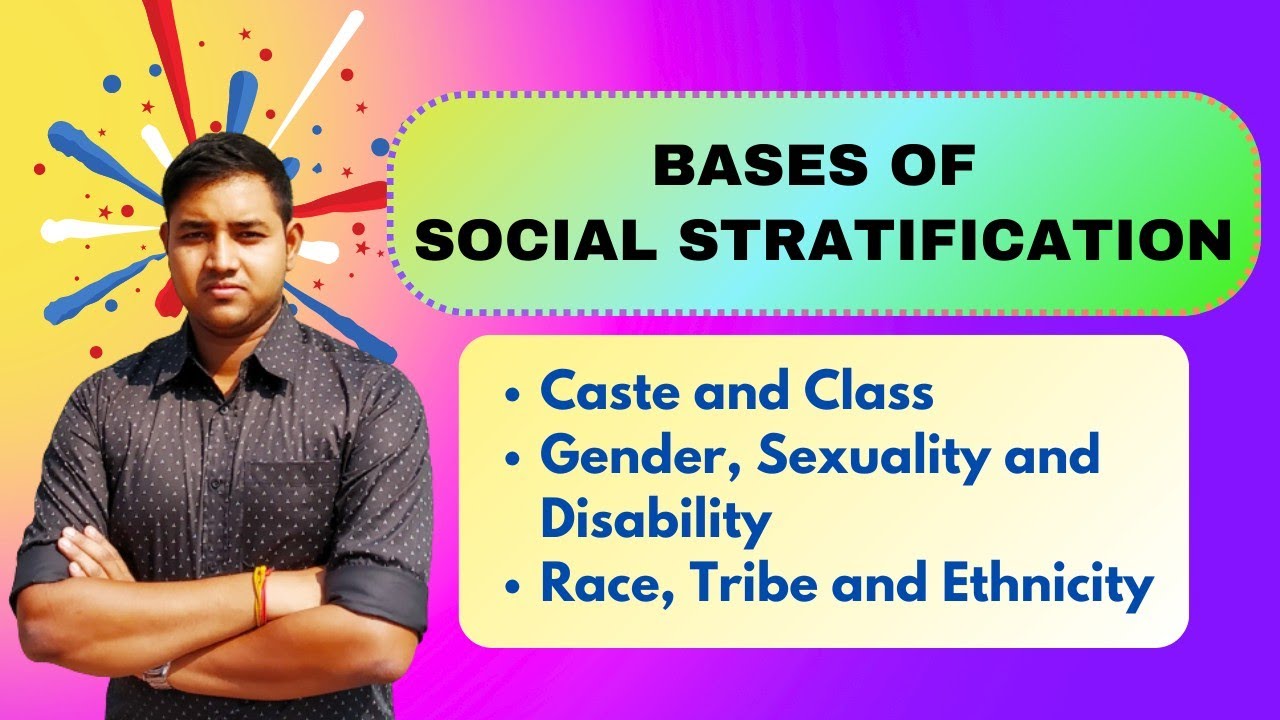 BASES OF
SOCIAL STRATIFICATION

• Caste and Class
• Gender, Sexuality and Disability
• Race, Tribe and Ethnicity